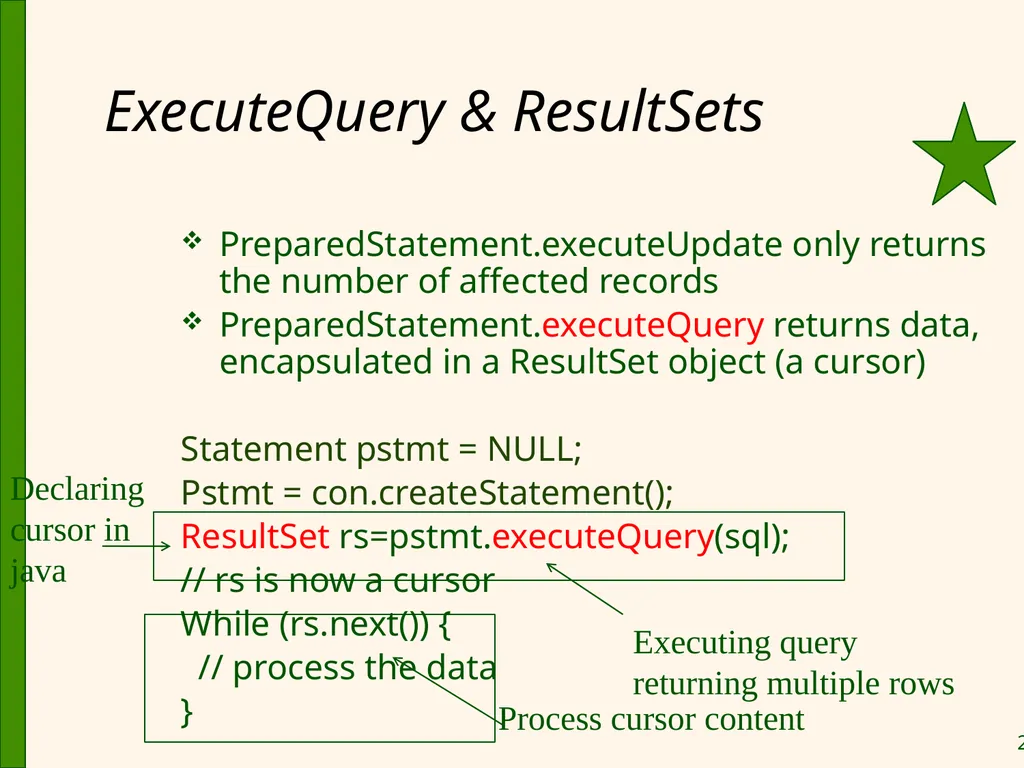 ExecuteQuery & ResultSets

❖ PreparedStatement.executeUpdate only returns the number of affected records

❖ PreparedStatement.executeQuery returns data, encapsulated in a ResultSet object (a cursor)

Statement pstmt = NULL;
Pstmt = con.createStatement();
ResultSet rs=pstmt.executeQuery(sql);
// rs is now a cursor
While (rs.next()) {
  // process the data
}

Declaring cursor in java

Executing query returning multiple rows

Process cursor content

2